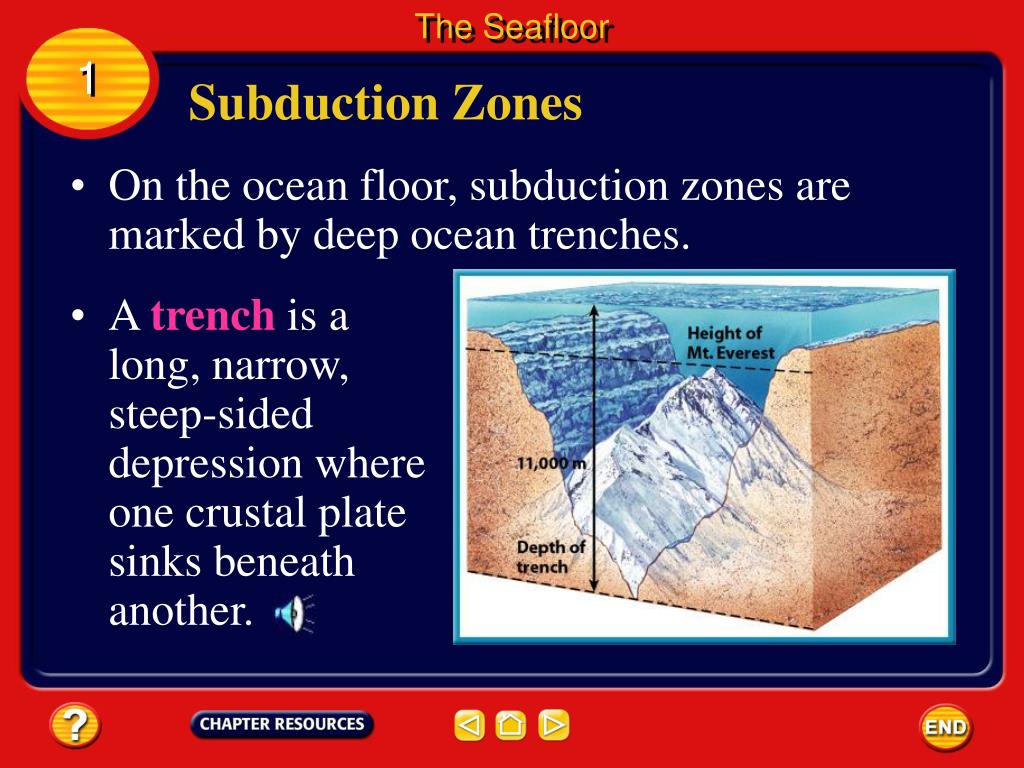 The Seafloor

1

Subduction Zones

• On the ocean floor, subduction zones are marked by deep ocean trenches.

• A trench is a long, narrow, steep-sided depression where one crustal plate sinks beneath another.

Height of Mt. Everest

11,000 m

Depth of trench

?

CHAPTER RESOURCES

END